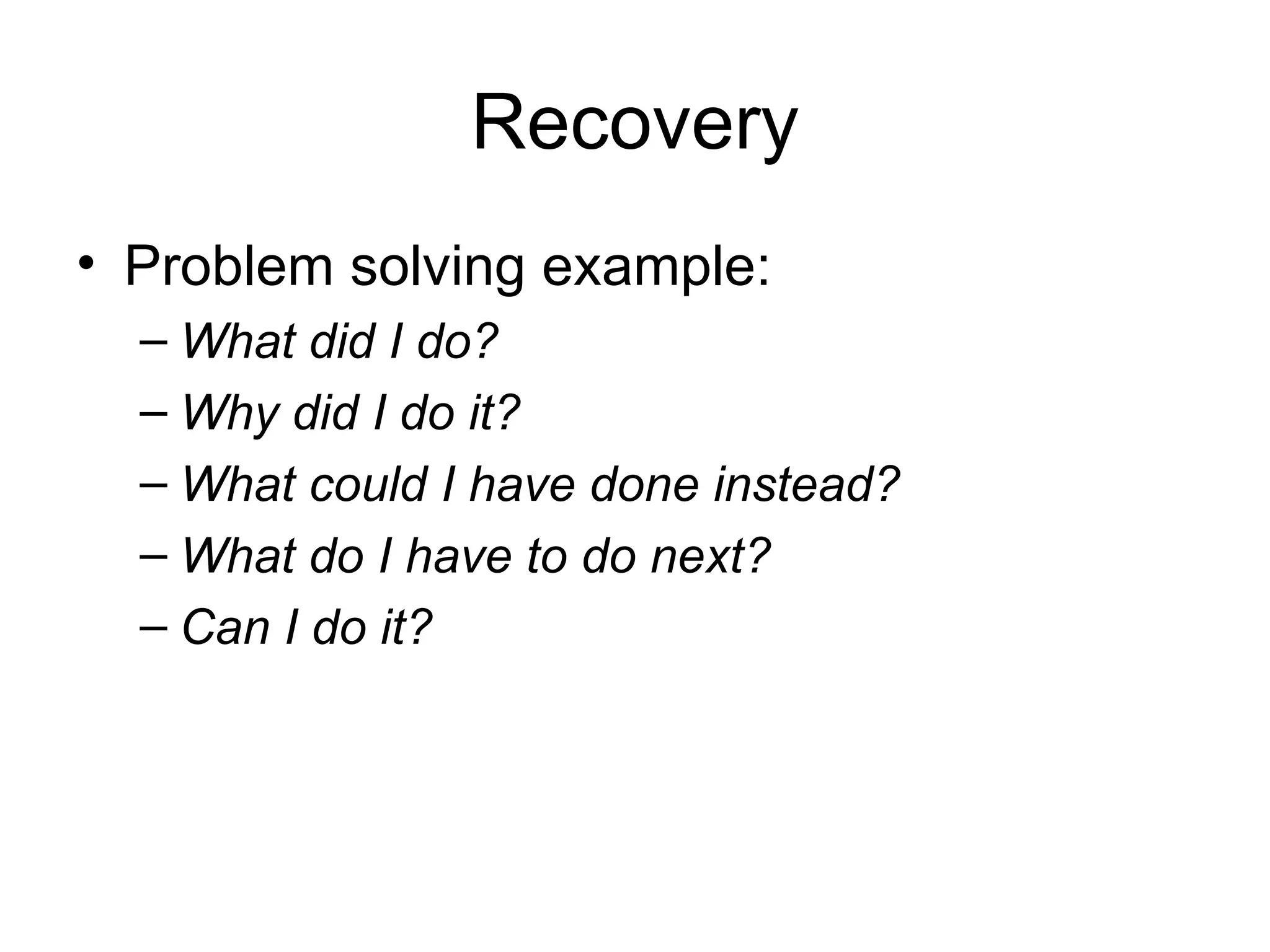 Recovery

• Problem solving example:
– What did I do?
– Why did I do it?
– What could I have done instead?
– What do I have to do next?
– Can I do it?